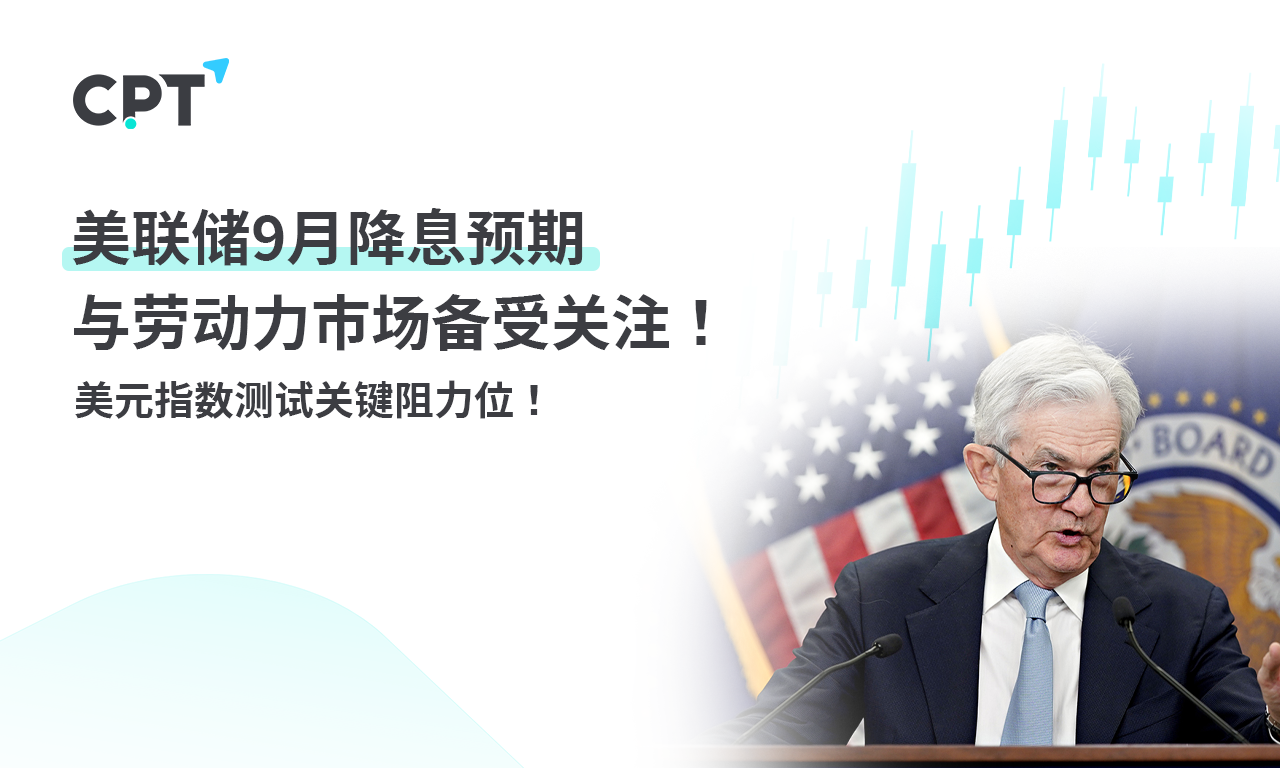 CPT

美联储9月降息预期
与劳动力市场备受关注！

美元指数测试关键阻力位！

BOARD